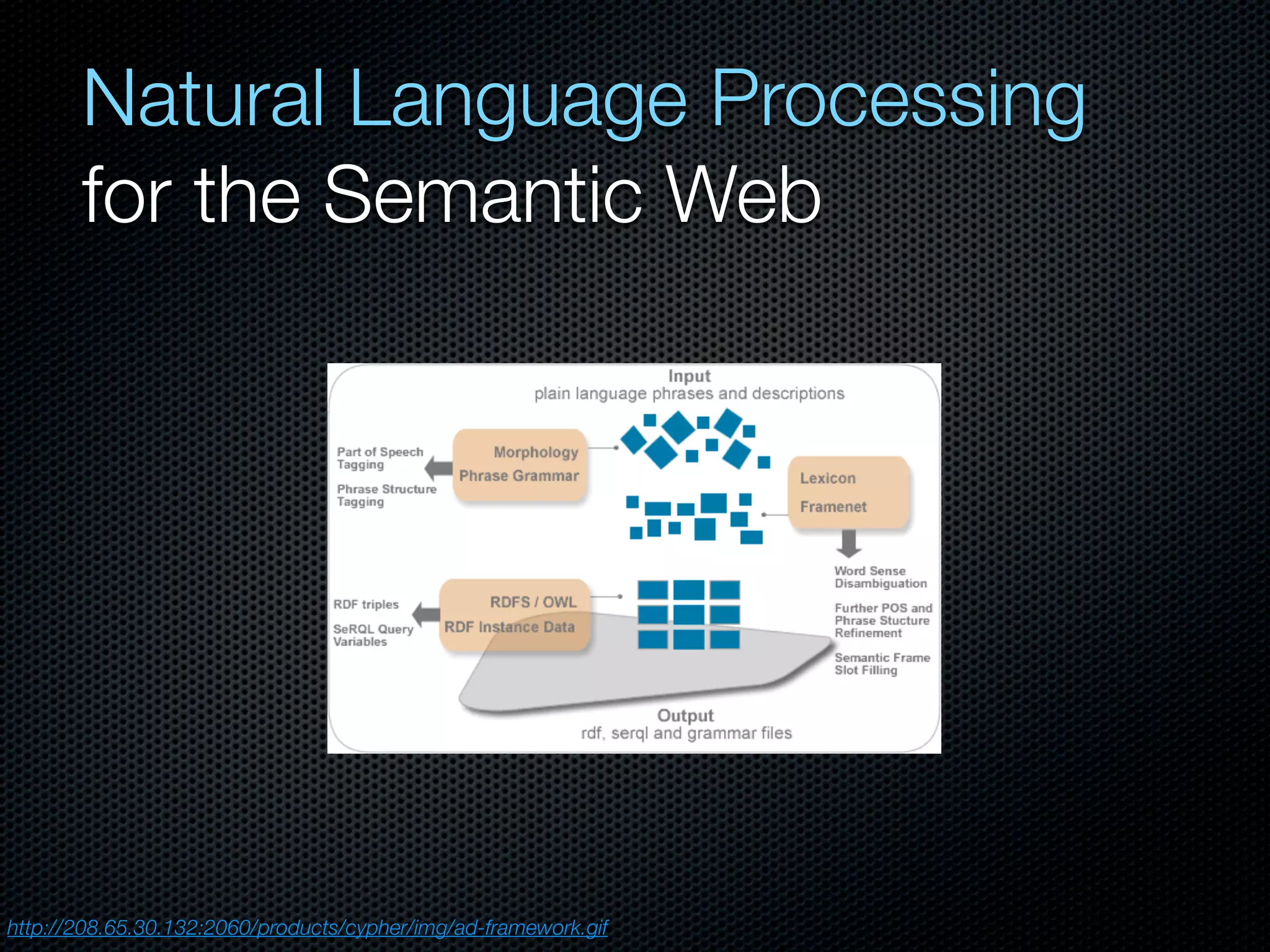 Natural Language Processing
for the Semantic Web

Input
plain language phrases and descriptions

Part of Speech Tagging

Phrase Structure Tagging

Morphology
Phrase Grammar

Lexicon
Framenet

Word Sense Disambiguation

Further POS and Phrase Stucture Refinement

Semantic Frame Slot Filling

RDF triples

SeRQL Query Variables

RDFS / OWL
RDF Instance Data

Output
rdf, serql and grammar files

http://208.65.30.132:2060/products/cypher/img/ad-framework.gif